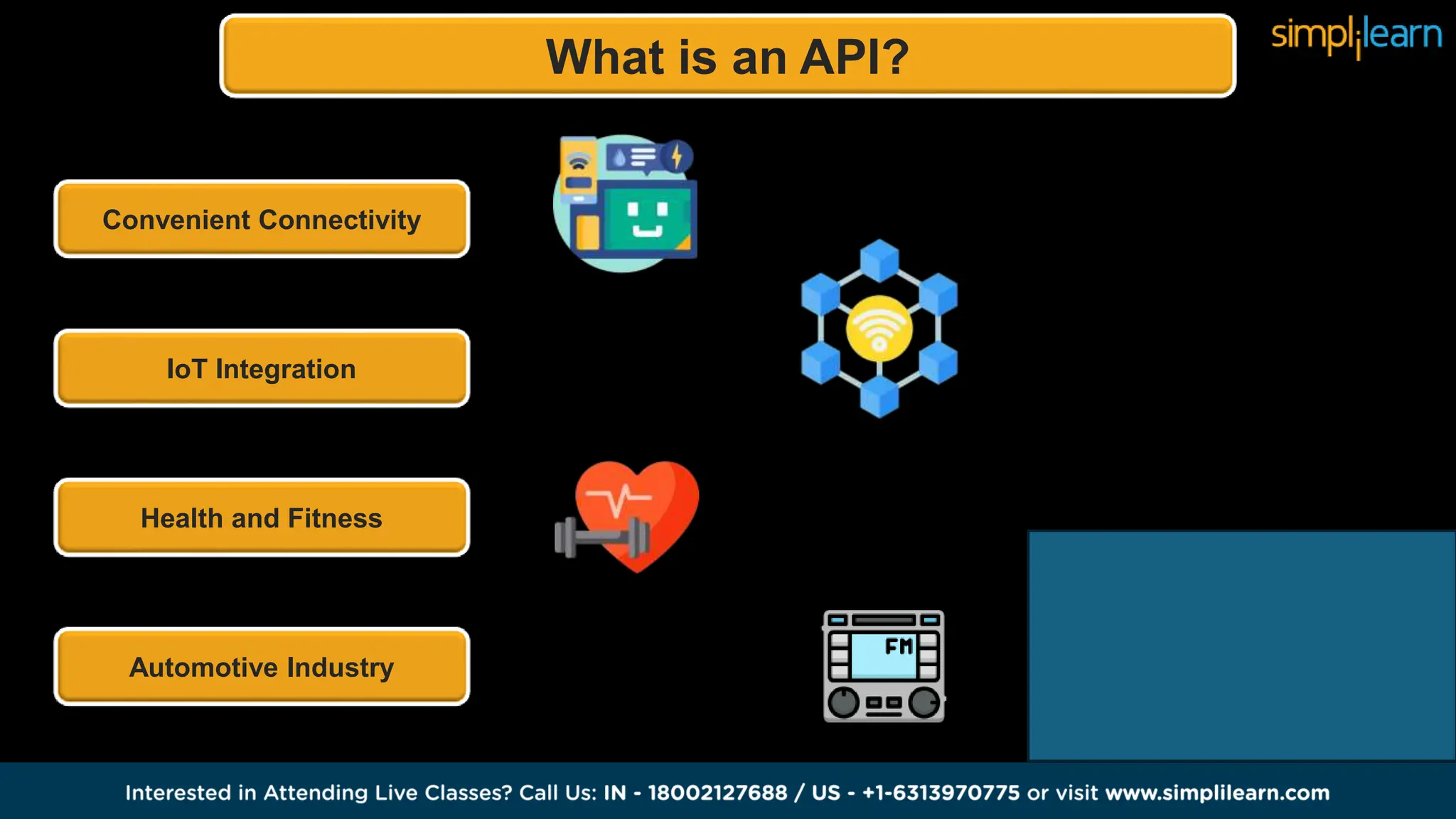 What is an API?

simplilearn

Convenient Connectivity

IoT Integration

Health and Fitness

Automotive Industry

FM

Interested in Attending Live Classes? Call Us: IN - 18002127688 / US - +1-6313970775 or visit www.simplilearn.com